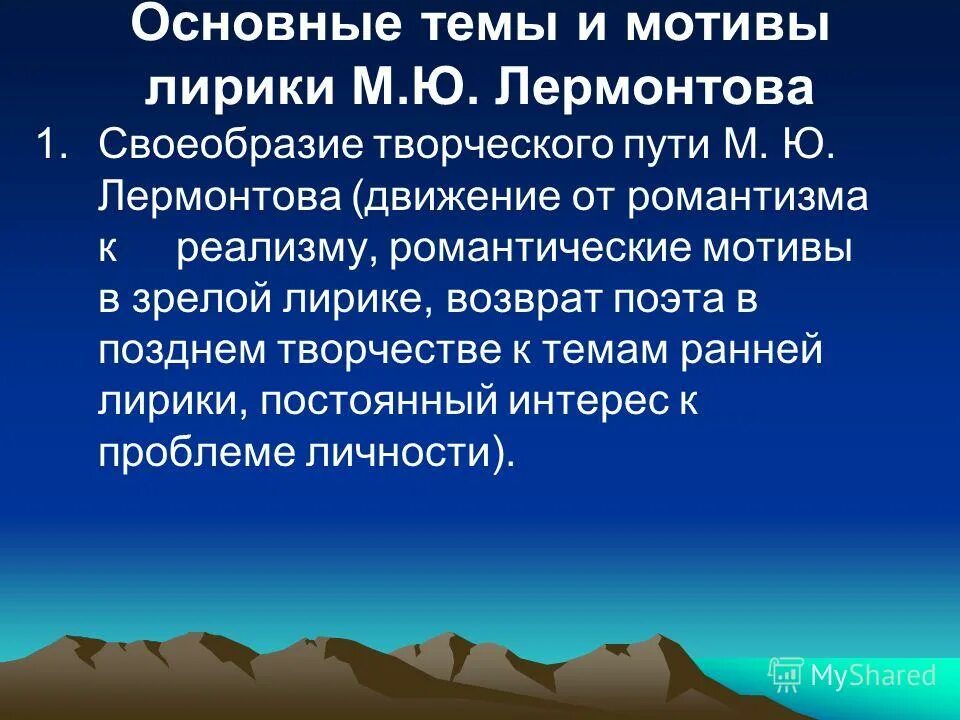 Основные темы и мотивы лирики М.Ю. Лермонтова

1. Своеобразие творческого пути М. Ю. Лермонтова (движение от романтизма к реализму, романтические мотивы в зрелой лирике, возврат поэта в позднем творчестве к темам ранней лирики, постоянный интерес к проблеме личности).

MyShared